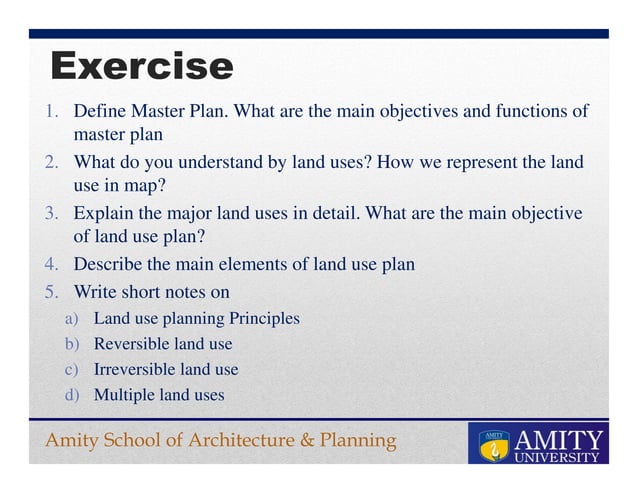 Exercise

1. Define Master Plan. What are the main objectives and functions of master plan
2. What do you understand by land uses? How we represent the land use in map?
3. Explain the major land uses in detail. What are the main objective of land use plan?
4. Describe the main elements of land use plan
5. Write short notes on
a) Land use planning Principles
b) Reversible land use
c) Irreversible land use
d) Multiple land uses

Amity School of Architecture & Planning

AMITY
AMITY
UNIVERSITY